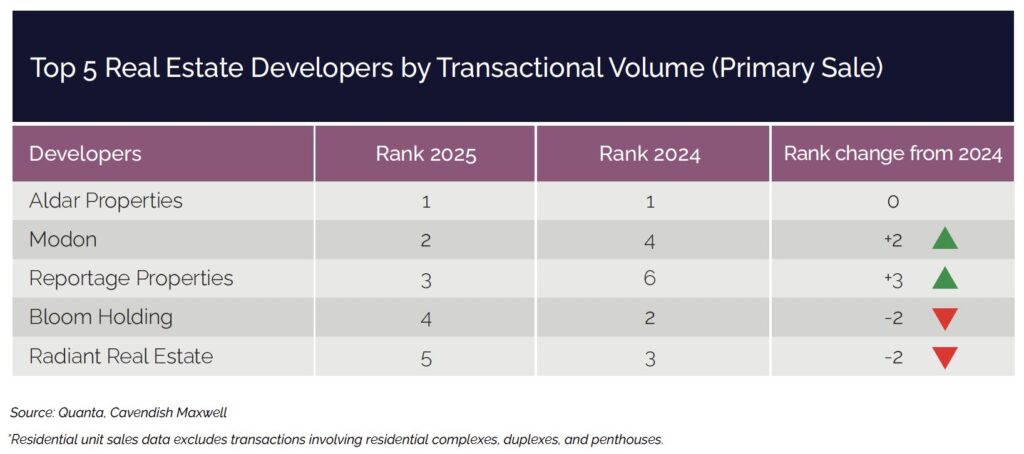 Top 5 Real Estate Developers by Transactional Volume (Primary Sale)

| Developers | Rank 2025 | Rank 2024 | Rank change from 2024 |
|---|---|---|---|
| Aldar Properties | 1 | 1 | 0 |
| Modon | 2 | 4 | +2 |
| Reportage Properties | 3 | 6 | +3 |
| Bloom Holding | 4 | 2 | -2 |
| Radiant Real Estate | 5 | 3 | -2 |

Source: Quanta, Cavendish Maxwell

*Residential unit sales data excludes transactions involving residential complexes, duplexes, and penthouses.